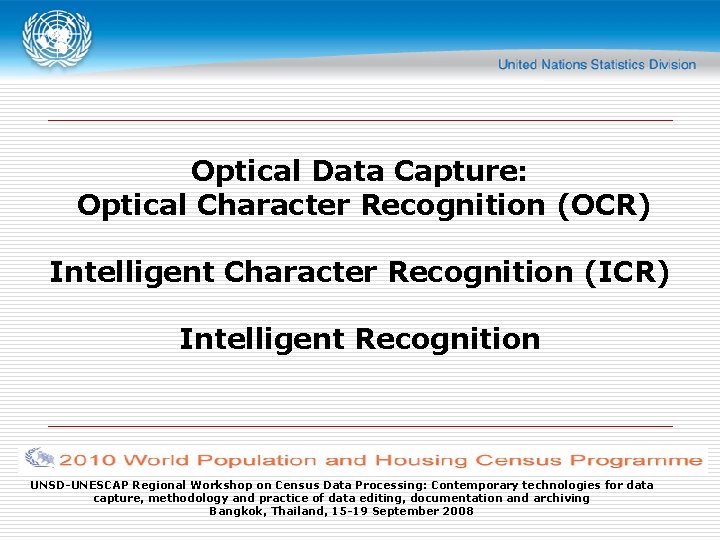 United Nations Statistics Division

Optical Data Capture:
Optical Character Recognition (OCR)

Intelligent Character Recognition (ICR)

Intelligent Recognition

2010 World Population and Housing Census Programme

UNSD-UNESCAP Regional Workshop on Census Data Processing: Contemporary technologies for data capture, methodology and practice of data editing, documentation and archiving
Bangkok, Thailand, 15-19 September 2008